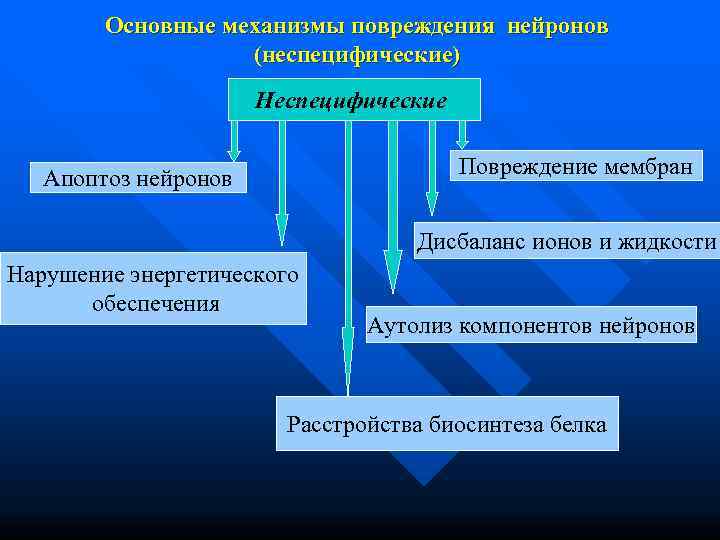 Основные механизмы повреждения нейронов (неспецифические)

Неспецифические

Апоптоз нейронов

Повреждение мембран

Дисбаланс ионов и жидкости

Нарушение энергетического обеспечения

Аутолиз компонентов нейронов

Расстройства биосинтеза белка